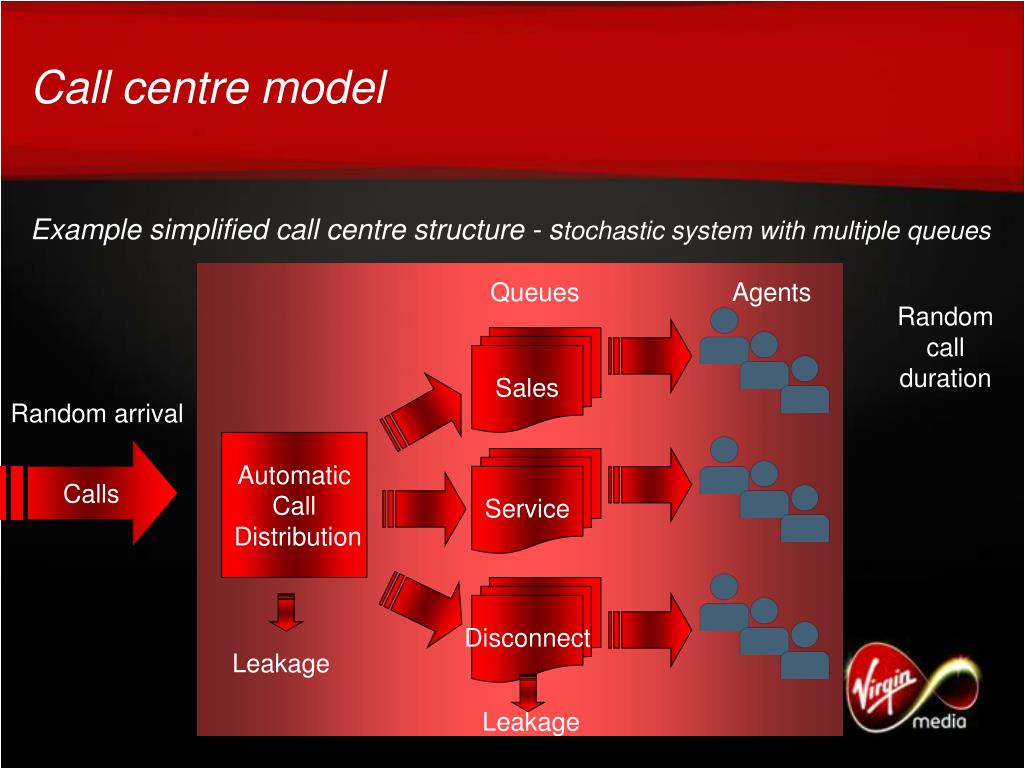 Call centre model

Example simplified call centre structure - stochastic system with multiple queues

Queues

Agents

Random call duration

Random arrival

Calls

Automatic Call Distribution

Sales

Service

Disconnect

Leakage

Leakage

Virgin media